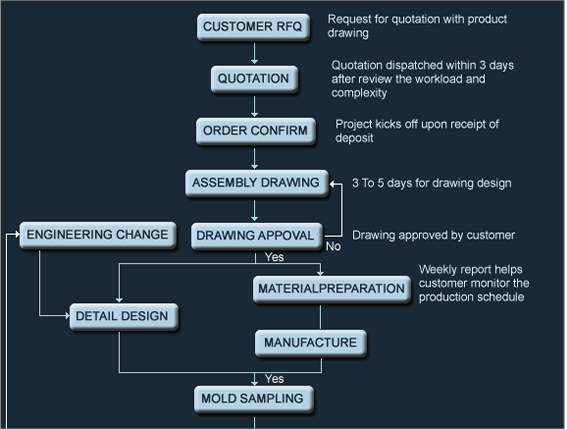 CUSTOMER RFQ

Request for quotation with product drawing

QUOTATION

Quotation dispatched within 3 days after review the workload and complexity

ORDER CONFIRM

Project kicks off upon receipt of deposit

ASSEMBLY DRAWING

3 To 5 days for drawing design

ENGINEERING CHANGE

DRAWING APPOVAL

No

Drawing approved by customer

Yes

MATERIALPREPARATION

Weekly report helps customer monitor the production schedule

DETAIL DESIGN

MANUFACTURE

Yes

MOLD SAMPLING